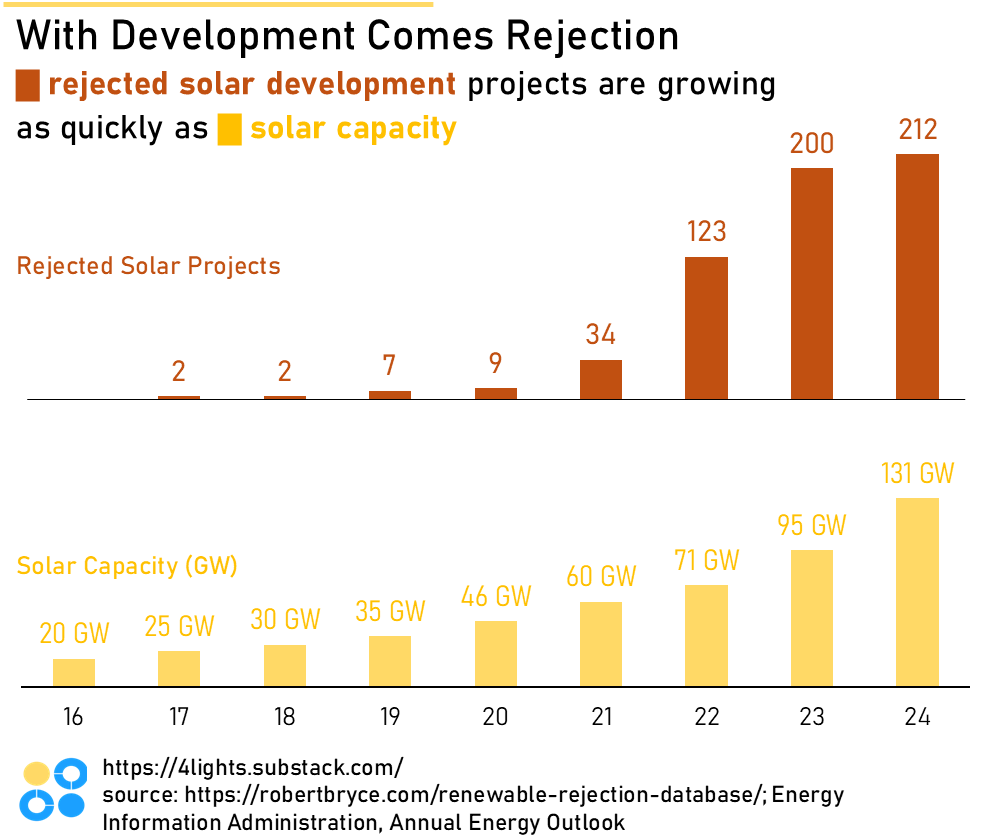 With Development Comes Rejection
rejected solar development projects are growing as quickly as solar capacity

Rejected Solar Projects

2 2 7 9 34 123 200 212

Solar Capacity (GW)

20 GW 25 GW 30 GW 35 GW 46 GW 60 GW 71 GW 95 GW 131 GW

16 17 18 19 20 21 22 23 24

https://4lights.substack.com/
source: https://robertbryce.com/renewable-rejection-database/; Energy Information Administration, Annual Energy Outlook